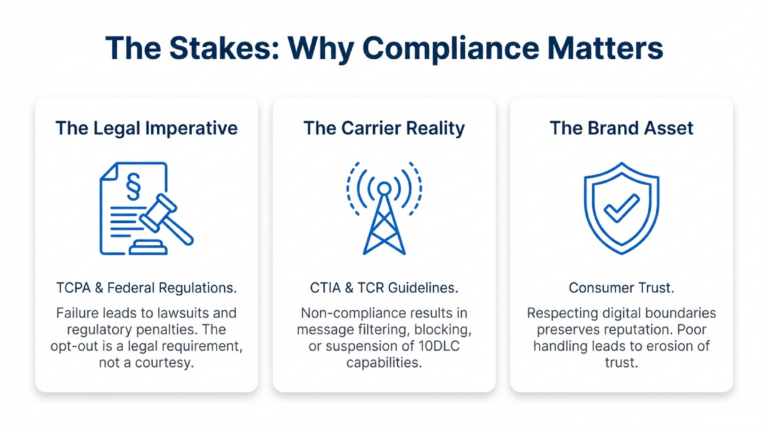 The Stakes: Why Compliance Matters

The Legal Imperative

§

TCPA & Federal Regulations.

Failure leads to lawsuits and regulatory penalties. The opt-out is a legal requirement, not a courtesy.

The Carrier Reality

CTIA & TCR Guidelines.

Non-compliance results in message filtering, blocking, or suspension of 10DLC capabilities.

The Brand Asset

Consumer Trust.

Respecting digital boundaries preserves reputation. Poor handling leads to erosion of trust.